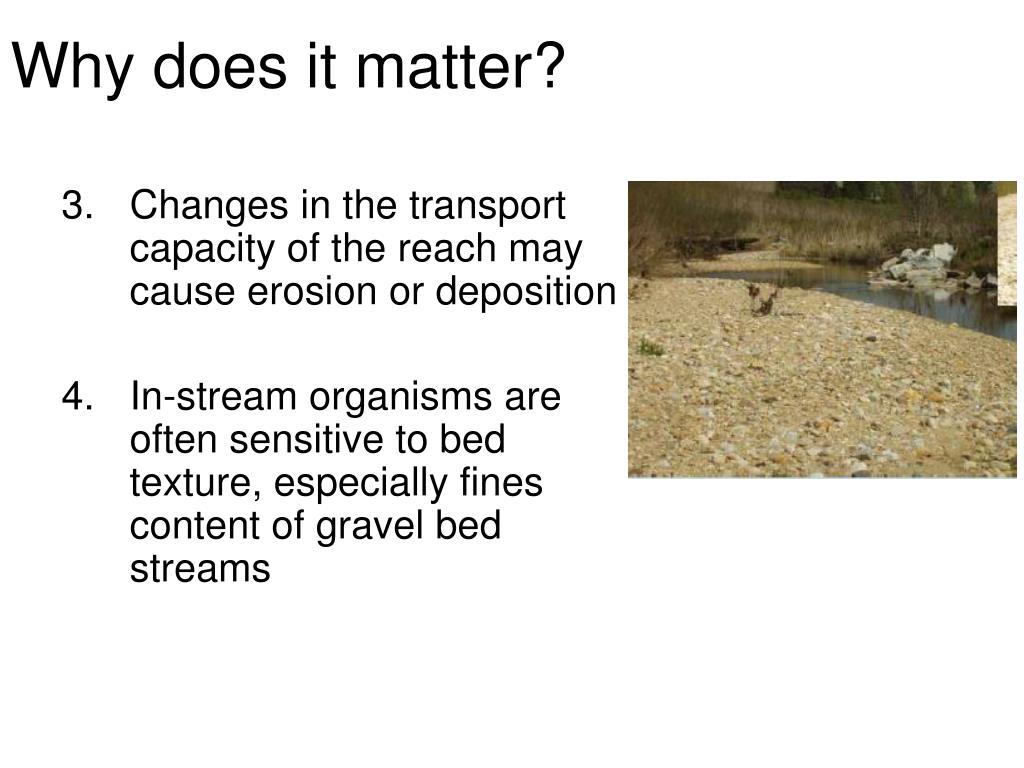 Why does it matter?

3. Changes in the transport capacity of the reach may cause erosion or deposition

4. In-stream organisms are often sensitive to bed texture, especially fines content of gravel bed streams